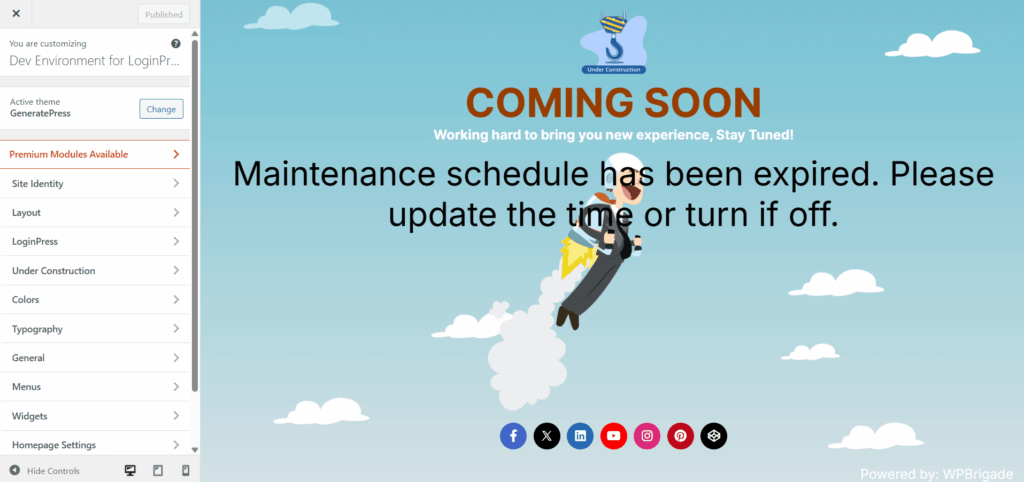 Published

You are customizing
Dev Environment for LoginPr...

Active theme
GeneratePress
Change

Premium Modules Available
Site Identity
Layout
LoginPress
Under Construction
Colors
Typography
General
Menus
Widgets
Homepage Settings

Hide Controls

Under Construction

COMING SOON

Working hard to bring you new experience, Stay Tuned!

Maintenance schedule has been expired. Please update the time or turn if off.

Powered by: WPBrigade